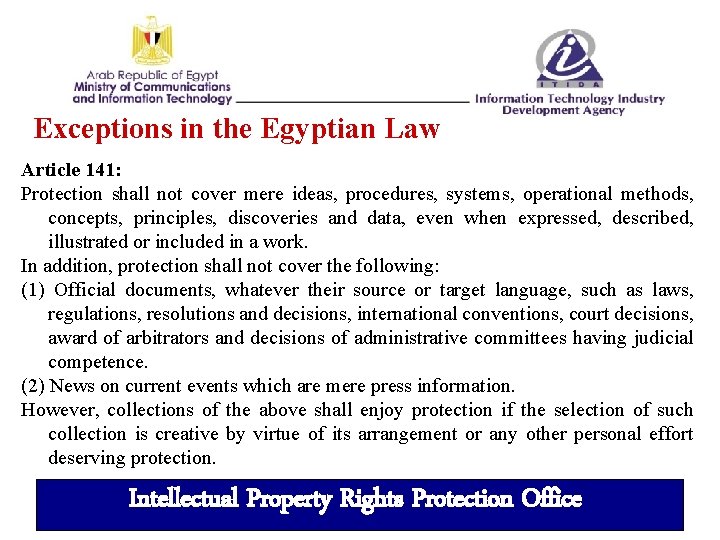 Arab Republic of Egypt
Ministry of Communications and Information Technology

ITIDA
Information Technology Industry Development Agency

Exceptions in the Egyptian Law

Article 141:
Protection shall not cover mere ideas, procedures, systems, operational methods, concepts, principles, discoveries and data, even when expressed, described, illustrated or included in a work.
In addition, protection shall not cover the following:
(1) Official documents, whatever their source or target language, such as laws, regulations, resolutions and decisions, international conventions, court decisions, award of arbitrators and decisions of administrative committees having judicial competence.
(2) News on current events which are mere press information.
However, collections of the above shall enjoy protection if the selection of such collection is creative by virtue of its arrangement or any other personal effort deserving protection.

Intellectual Property Rights Protection Office